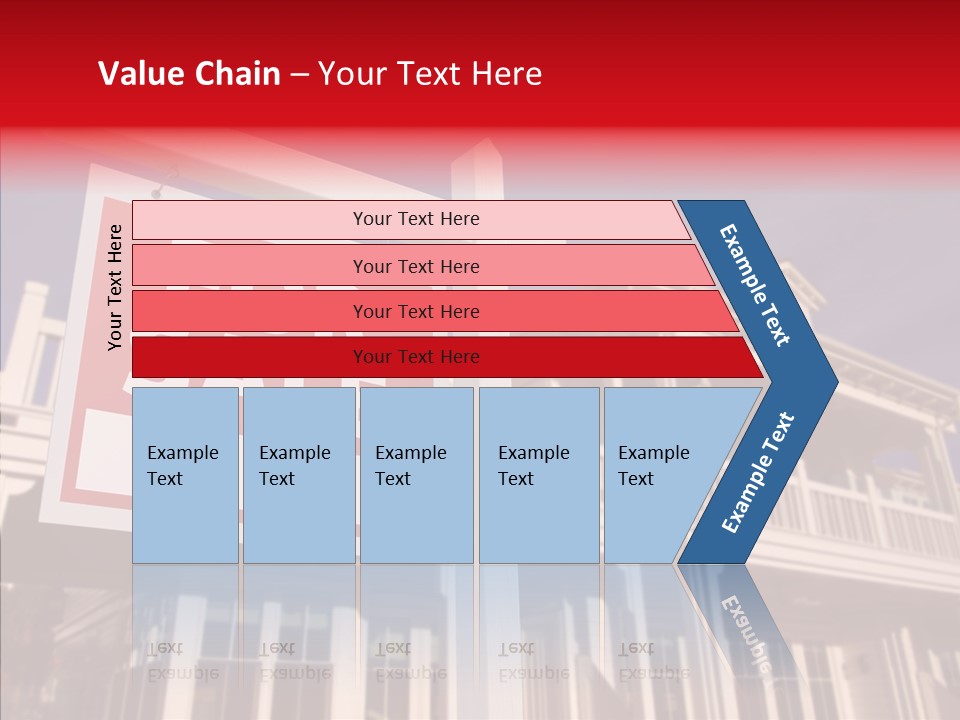 Value Chain – Your Text Here

Your Text Here

Your Text Here

Your Text Here

Your Text Here

Your Text Here

Example Text

Example Text

Example Text

Example Text

Example Text

Example Text

Example Text